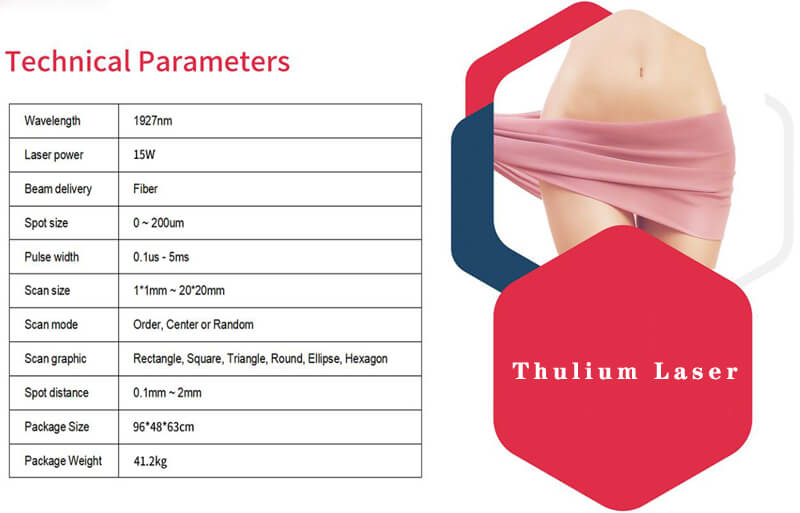 Technical Parameters

| Wavelength | 1927nm |
|---|---|
| Laser power | 15W |
| Beam delivery | Fiber |
| Spot size | 0 ~ 200um |
| Pulse width | 0.1us - 5ms |
| Scan size | 1*1mm ~ 20*20mm |
| Scan mode | Order, Center or Random |
| Scan graphic | Rectangle, Square, Triangle, Round, Ellipse, Hexagon |
| Spot distance | 0.1mm ~ 2mm |
| Package Size | 96*48*63cm |
| Package Weight | 41.2kg |

Thulium Laser